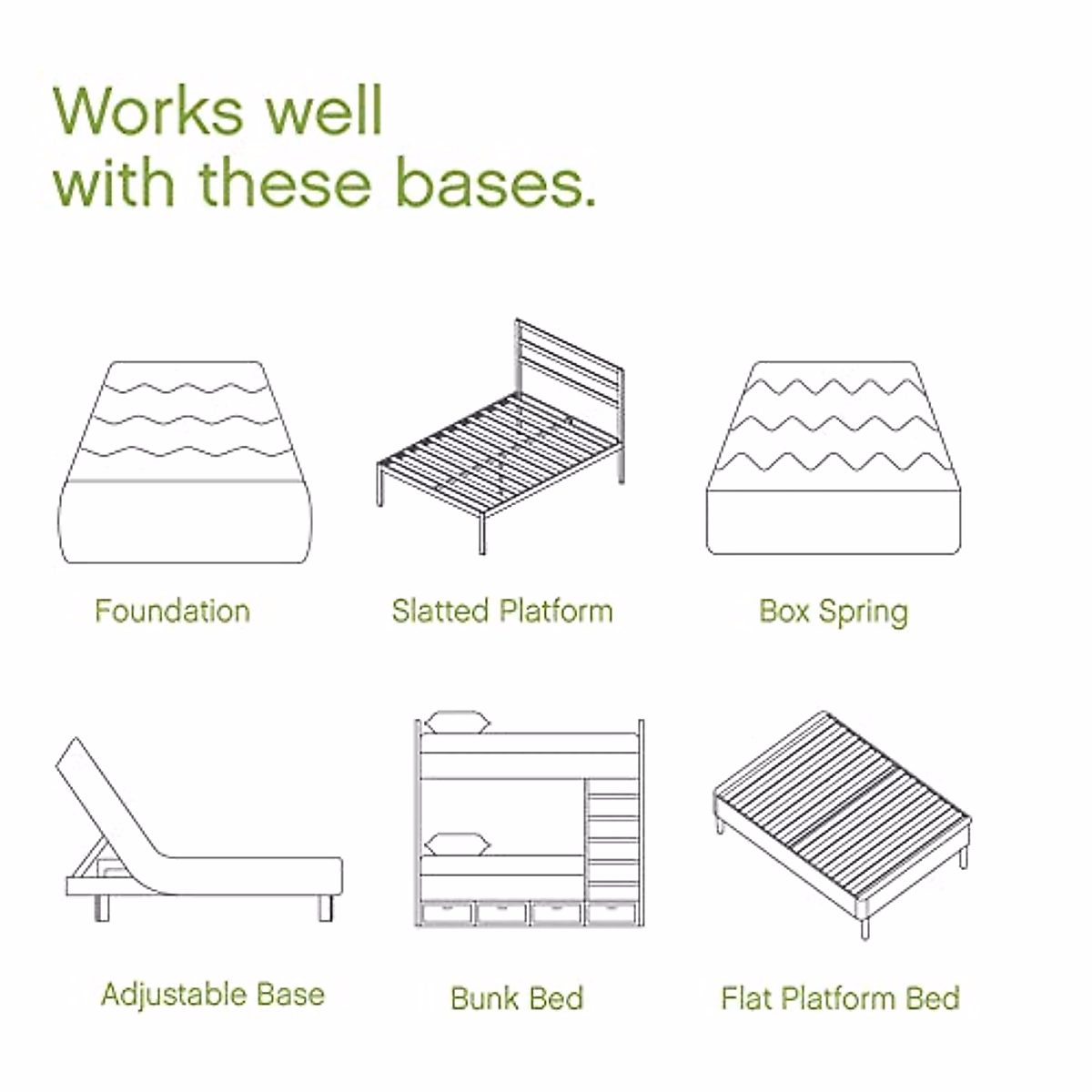 Works well with these bases.

Foundation

Slatted Platform

Box Spring

Adjustable Base

Bunk Bed

Flat Platform Bed